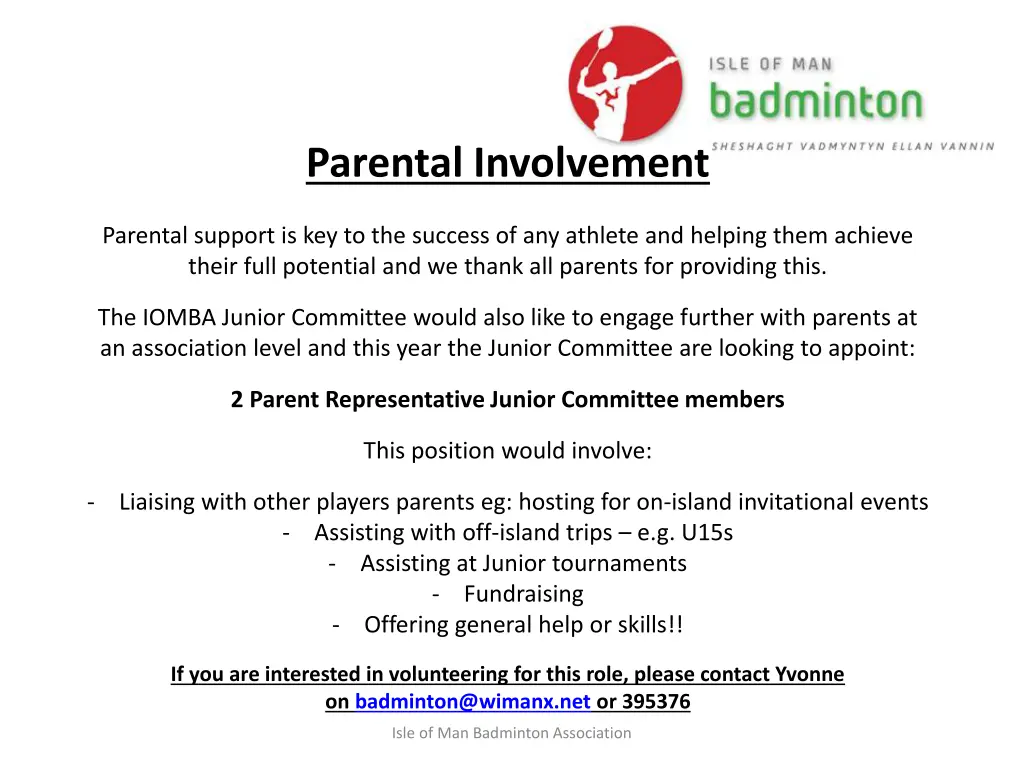 ISLE OF MAN
badminton
SHESHAGHT VADMYNTYN ELLAN VANNIN

Parental Involvement

Parental support is key to the success of any athlete and helping them achieve their full potential and we thank all parents for providing this.

The IOMBA Junior Committee would also like to engage further with parents at an association level and this year the Junior Committee are looking to appoint:

2 Parent Representative Junior Committee members

This position would involve:

- Liaising with other players parents eg: hosting for on-island invitational events
- Assisting with off-island trips – e.g. U15s
- Assisting at Junior tournaments
- Fundraising
- Offering general help or skills!!

If you are interested in volunteering for this role, please contact Yvonne on badminton@wimanx.net or 395376

Isle of Man Badminton Association